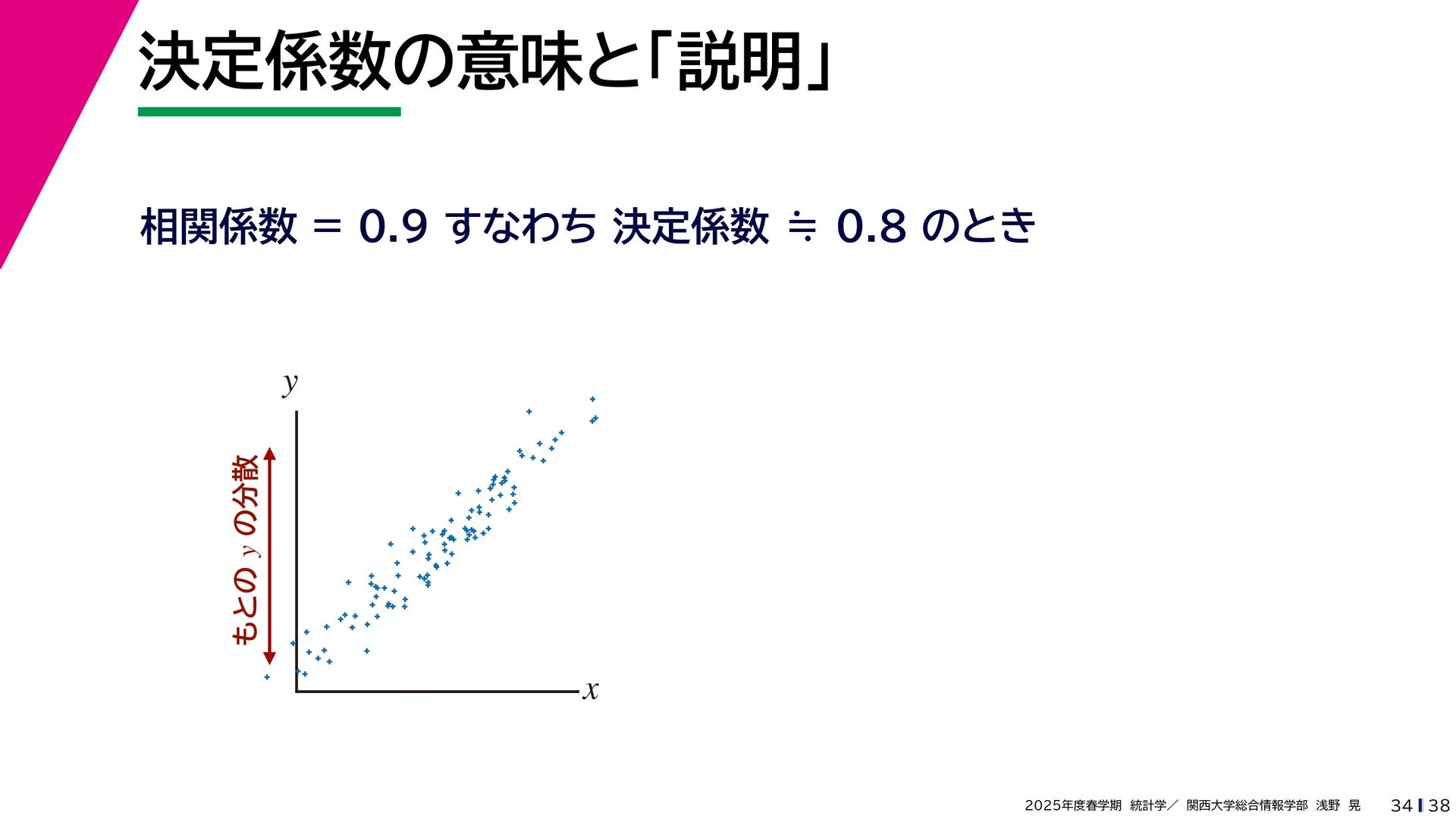 決定係数の意味と「説明」

相関係数 = 0.9 すなわち 決定係数 ≒ 0.8 のとき

$y$

もとの $y$ の分散

$x$

2025年度春学期 統計学／ 関西大学総合情報学部 浅野 晃 34 | 38